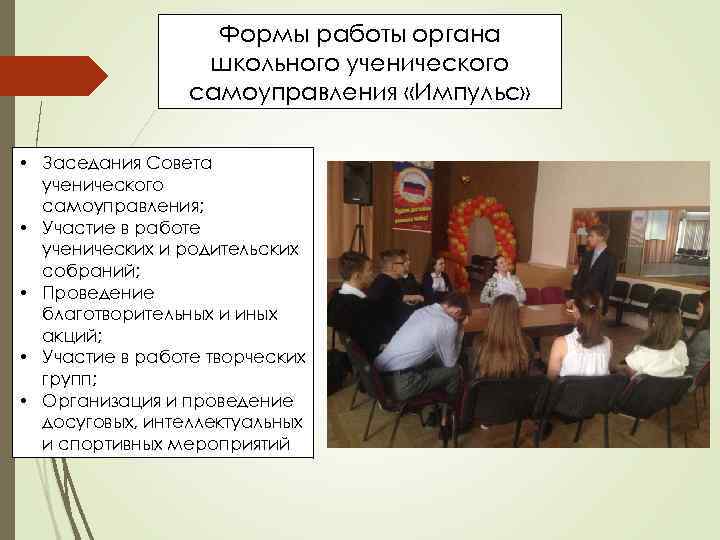 Формы работы органа школьного ученического самоуправления «Импульс»

• Заседания Совета ученического самоуправления;
• Участие в работе ученических и родительских собраний;
• Проведение благотворительных и иных акций;
• Участие в работе творческих групп;
• Организация и проведение досуговых, интеллектуальных и спортивных мероприятий